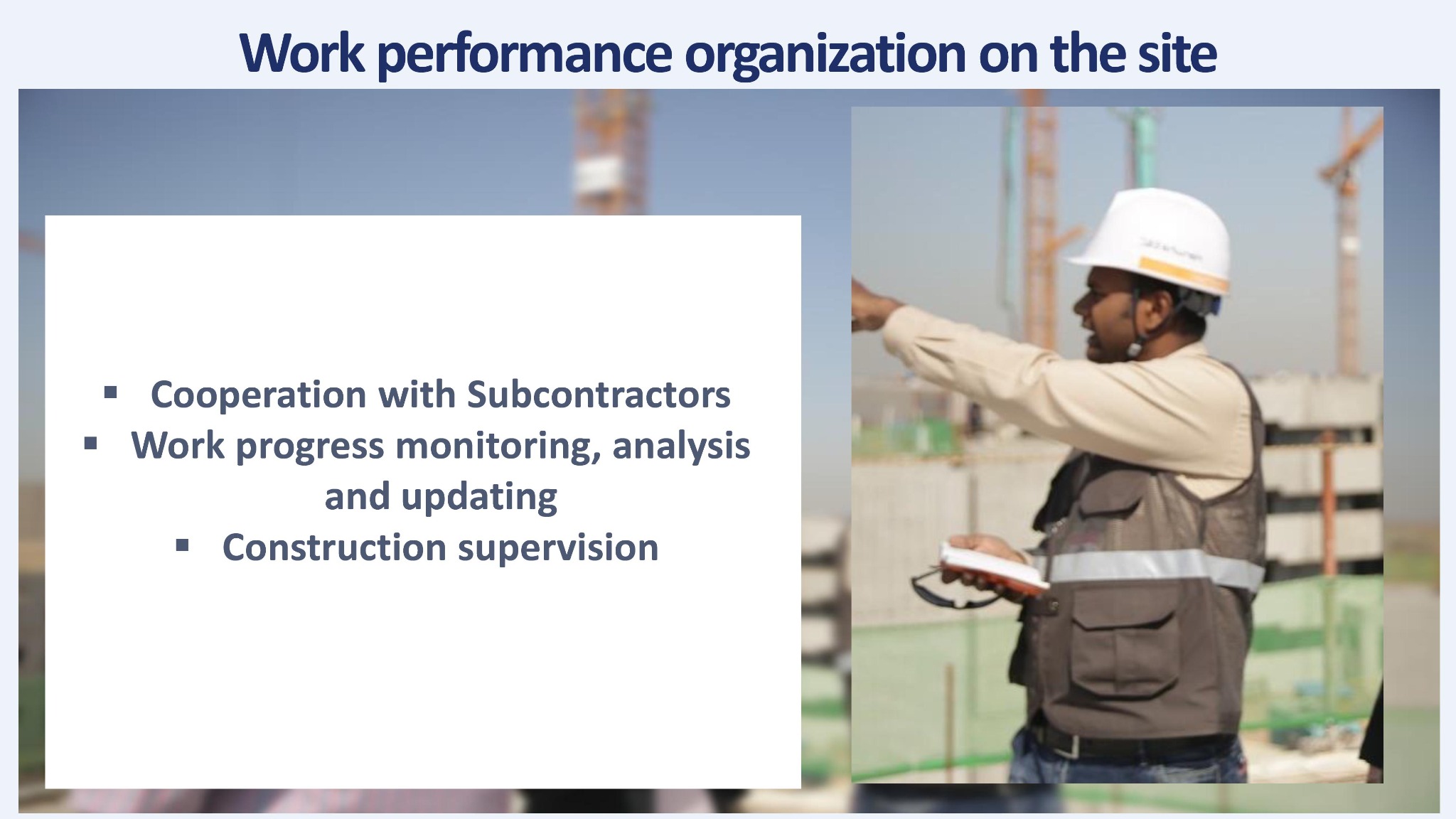 Work performance organization on the site

▪ Cooperation with Subcontractors
▪ Work progress monitoring, analysis and updating
▪ Construction supervision